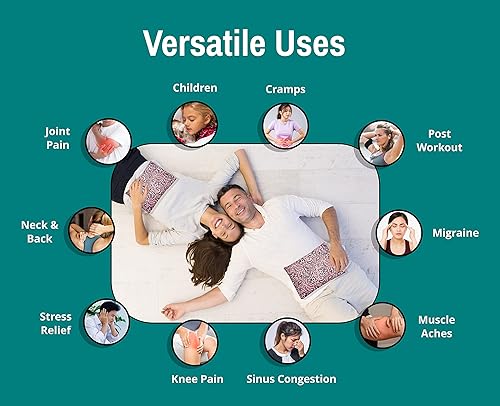 Versatile Uses

Children

Cramps

Joint Pain

Post Workout

Neck & Back

Migraine

Stress Relief

Muscle Aches

Knee Pain

Sinus Congestion